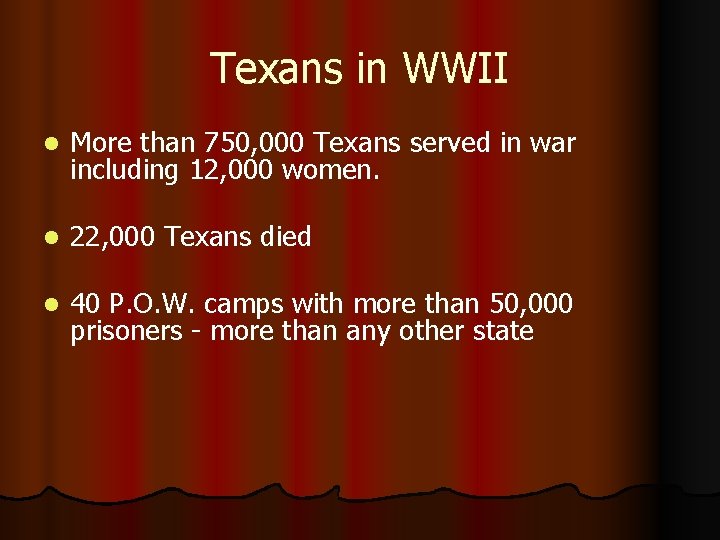 Texans in WWII

- More than 750,000 Texans served in war including 12,000 women.

- 22,000 Texans died

- 40 P.O.W. camps with more than 50,000 prisoners - more than any other state